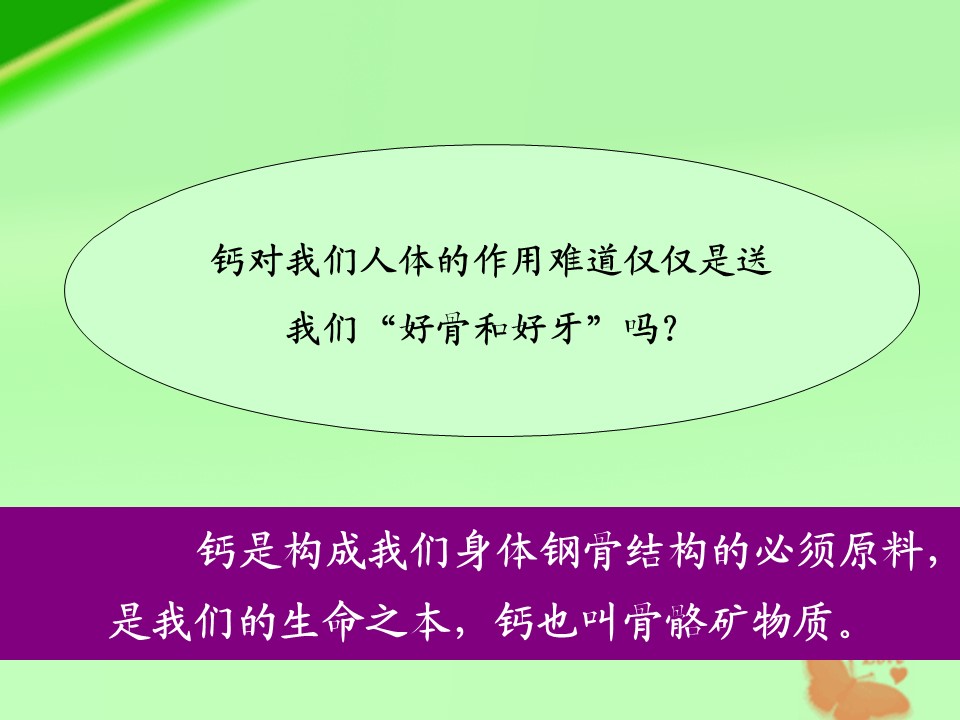 钙对我们人体的作用难道仅仅是送我们“好骨和好牙”吗?

钙是构成我们身体钢骨结构的必须原料，是我们的生命之本，钙也叫骨骼矿物质。